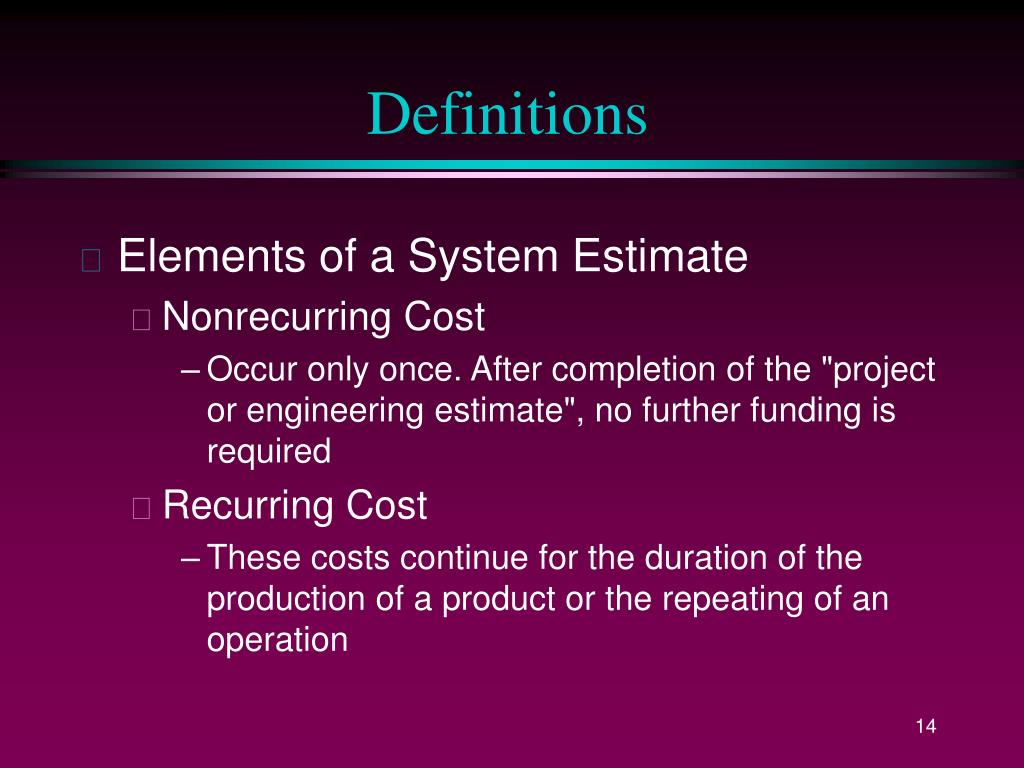 Definitions

Elements of a System Estimate

Nonrecurring Cost

– Occur only once. After completion of the "project or engineering estimate", no further funding is required

Recurring Cost

– These costs continue for the duration of the production of a product or the repeating of an operation

14